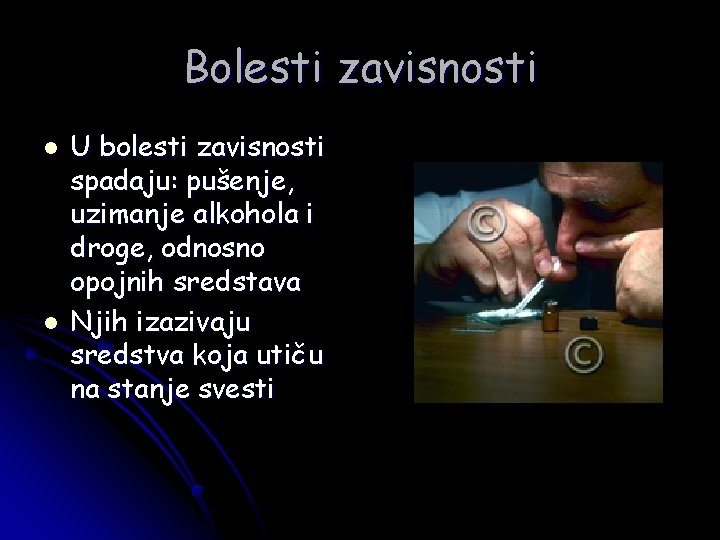 Bolesti zavisnosti

- U bolesti zavisnosti spadaju: pušenje, uzimanje alkohola i droge, odnosno opojnih sredstava
- Njih izazivaju sredstva koja utiču na stanje svesti

©

©